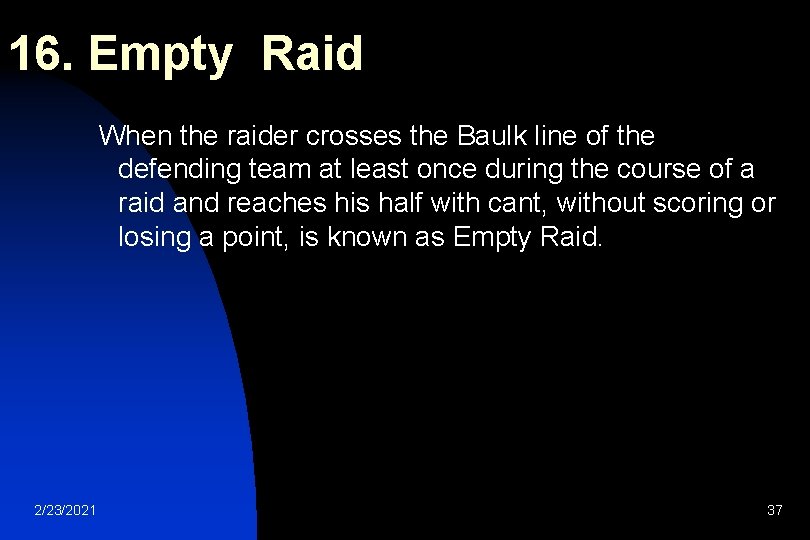 16. Empty Raid

When the raider crosses the Baulk line of the defending team at least once during the course of a raid and reaches his half with cant, without scoring or losing a point, is known as Empty Raid.

2/23/2021

37